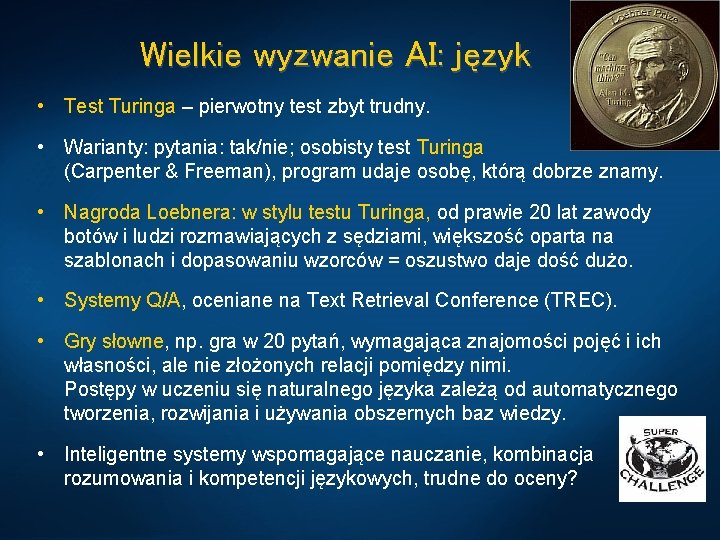 Wielkie wyzwanie AI: język

Loebner Prize
"Can machines think?"
Alan M. Turing

• Test Turinga – pierwotny test zbyt trudny.

• Warianty: pytania: tak/nie; osobisty test Turinga (Carpenter & Freeman), program udaje osobę, którą dobrze znamy.

• Nagroda Loebnera: w stylu testu Turinga, od prawie 20 lat zawody botów i ludzi rozmawiających z sędziami, większość oparta na szablonach i dopasowaniu wzorców = oszustwo daje dość dużo.

• Systemy Q/A, oceniane na Text Retrieval Conference (TREC).

• Gry słowne, np. gra w 20 pytań, wymagająca znajomości pojęć i ich własności, ale nie złożonych relacji pomiędzy nimi.
Postępy w uczeniu się naturalnego języka zależą od automatycznego tworzenia, rozwijania i używania obszernych baz wiedzy.

• Inteligentne systemy wspomagające nauczanie, kombinacja rozumowania i kompetencji językowych, trudne do oceny?

SUPER CHALLENGE